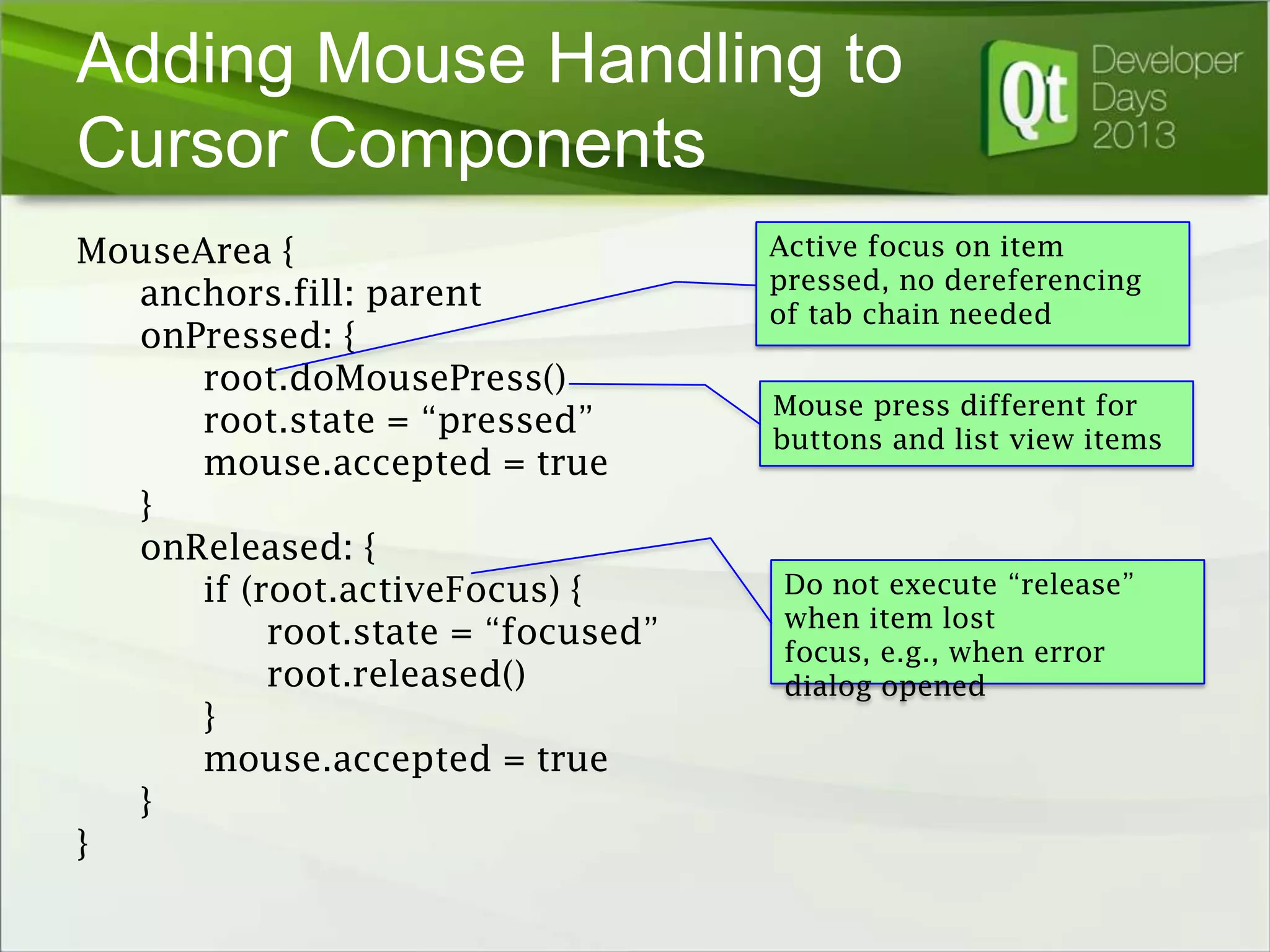 Adding Mouse Handling to Cursor Components

Qt Developer Days 2013

MouseArea {
anchors.fill: parent
onPressed: {
root.doMousePress()
root.state = “pressed”
mouse.accepted = true
}
onReleased: {
if (root.activeFocus) {
root.state = “focused”
root.released()
}
mouse.accepted = true
}
}

Active focus on item pressed, no dereferencing of tab chain needed

Mouse press different for buttons and list view items

Do not execute “release” when item lost focus, e.g., when error dialog opened